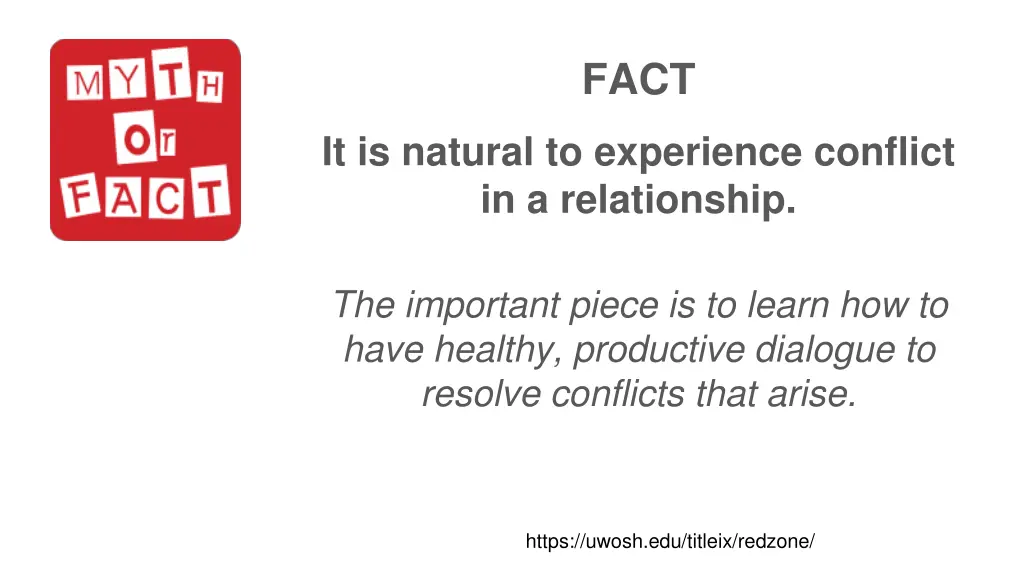 MYTH
Or
FACT

FACT

It is natural to experience conflict in a relationship.

The important piece is to learn how to have healthy, productive dialogue to resolve conflicts that arise.

https://uwosh.edu/titleix/redzone/